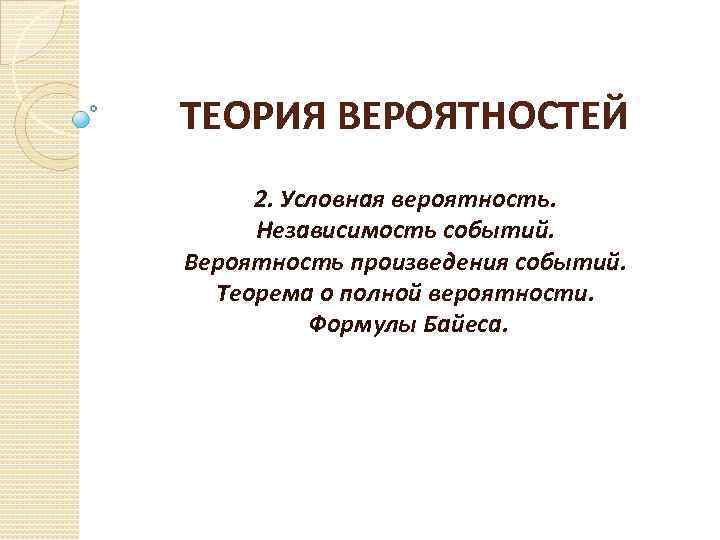 ТЕОРИЯ ВЕРОЯТНОСТЕЙ

2. Условная вероятность. Независимость событий. Вероятность произведения событий. Теорема о полной вероятности. Формулы Байеса.